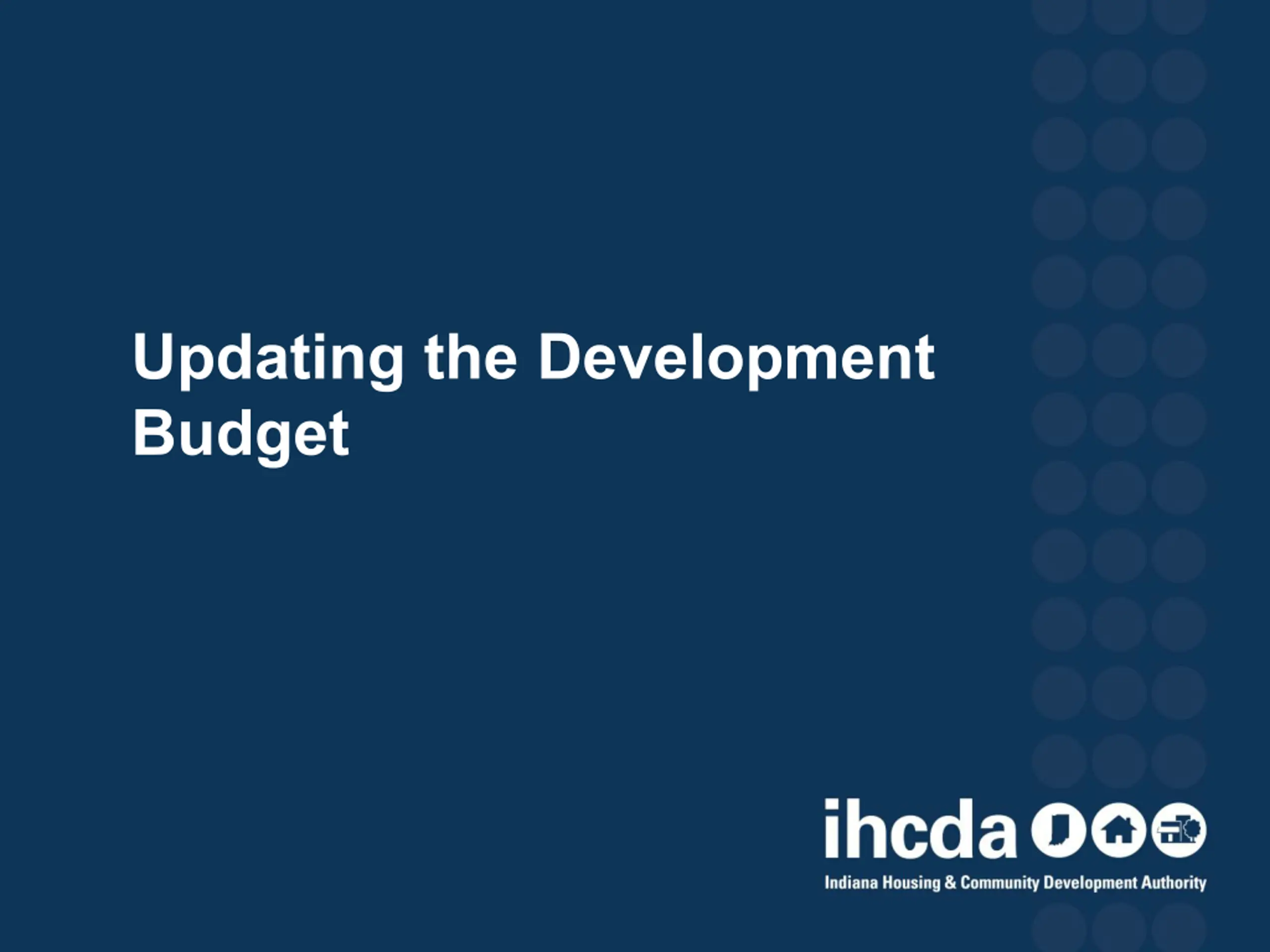 Updating the Development Budget

ihcda

Indiana Housing & Community Development Authority